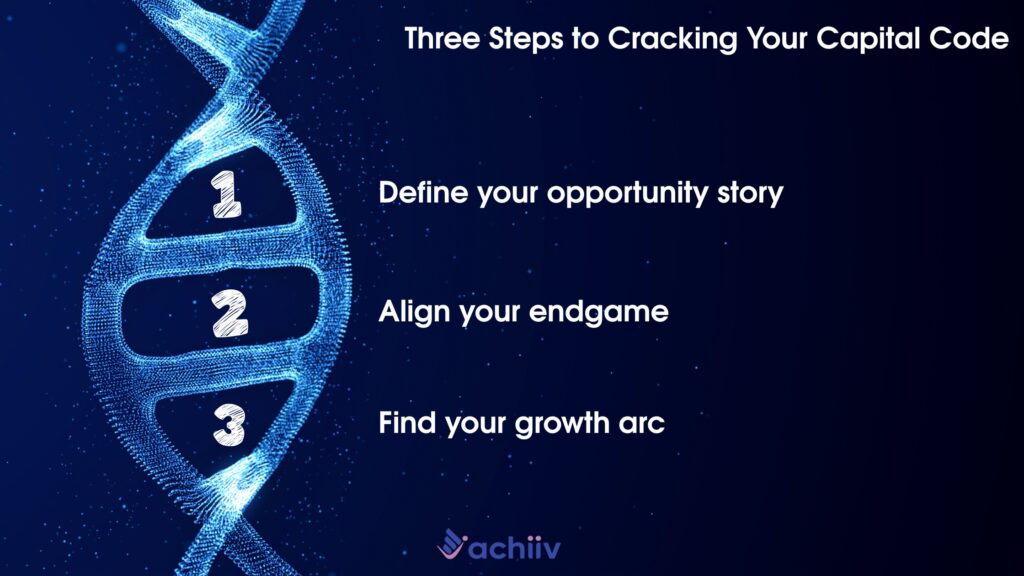 Three Steps to Cracking Your Capital Code

1 Define your opportunity story

2 Align your endgame

3 Find your growth arc

achiiv